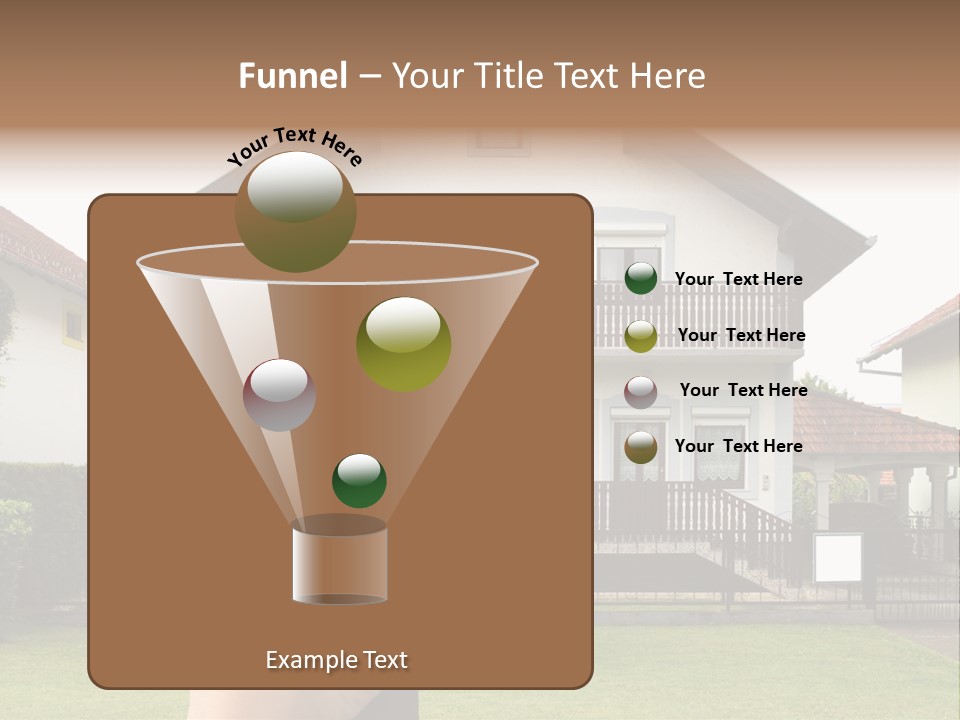 Funnel – Your Title Text Here

Your Text Here

Your Text Here

Your Text Here

Your Text Here

Your Text Here

Example Text